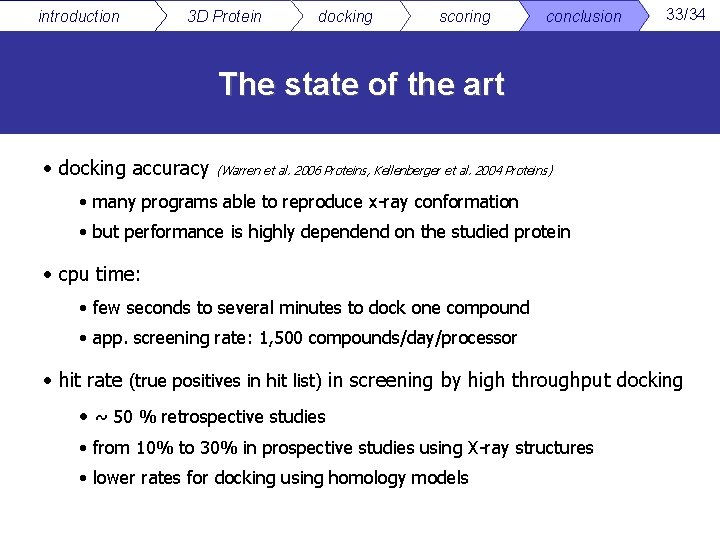 introduction 3D Protein docking scoring conclusion 33/34

The state of the art

• docking accuracy (Warren et al. 2006 Proteins, Kellenberger et al. 2004 Proteins)

• many programs able to reproduce x-ray conformation

• but performance is highly dependend on the studied protein

• cpu time:

• few seconds to several minutes to dock one compound

• app. screening rate: 1,500 compounds/day/processor

• hit rate (true positives in hit list) in screening by high throughput docking

• ~ 50 % retrospective studies

• from 10% to 30% in prospective studies using X-ray structures

• lower rates for docking using homology models